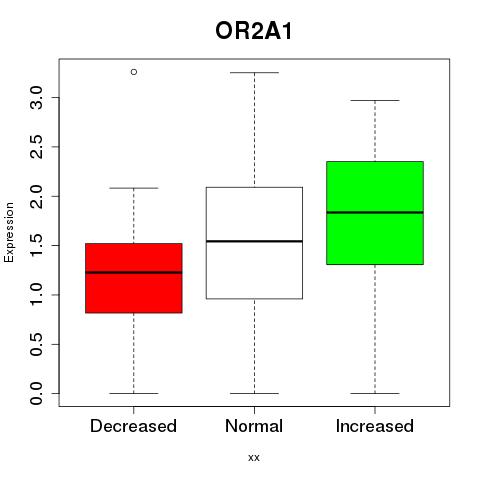 OR2A1

Expression

3.0
2.5
2.0
1.5
1.0
0.5
0.0

Decreased
Normal
Increased

xx